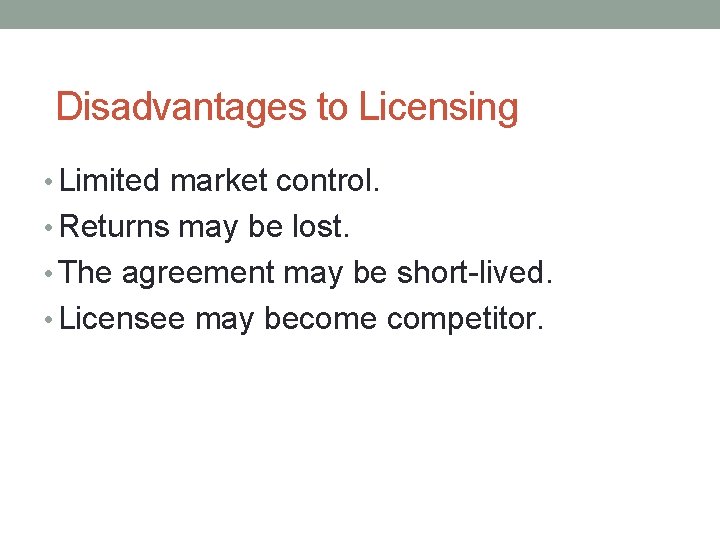 Disadvantages to Licensing

• Limited market control.
• Returns may be lost.
• The agreement may be short-lived.
• Licensee may become competitor.